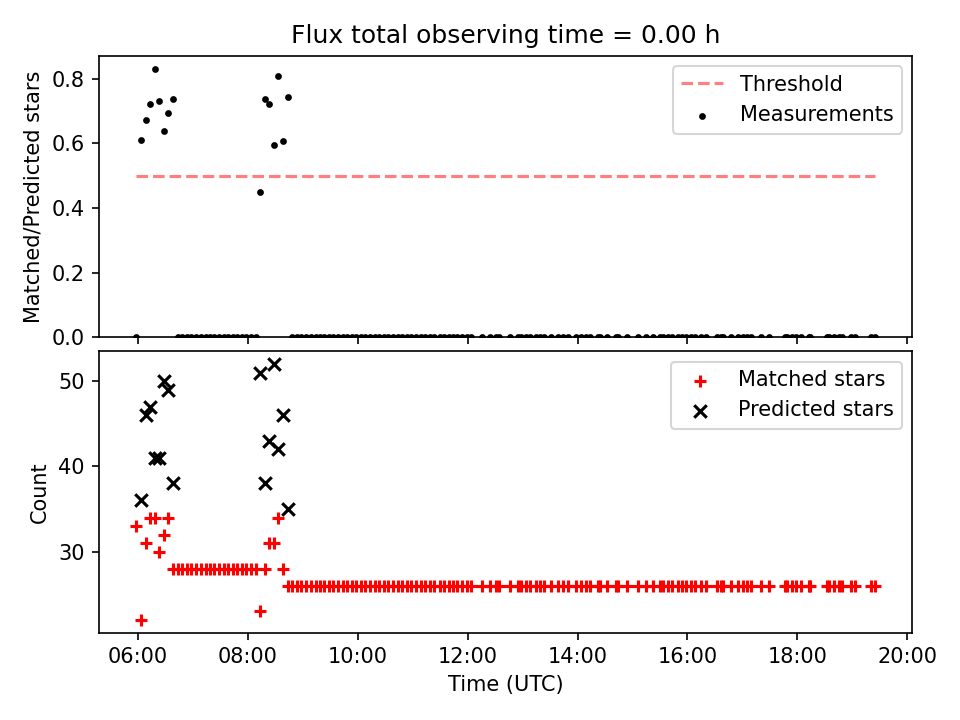 Flux total observing time = 0.00 h

Matched/Predicted stars

0.8
0.6
0.4
0.2
0.0

Threshold
Measurements

Count

50
40
30

Matched stars
Predicted stars

06:00
08:00
10:00
12:00
14:00
16:00
18:00
20:00

Time (UTC)